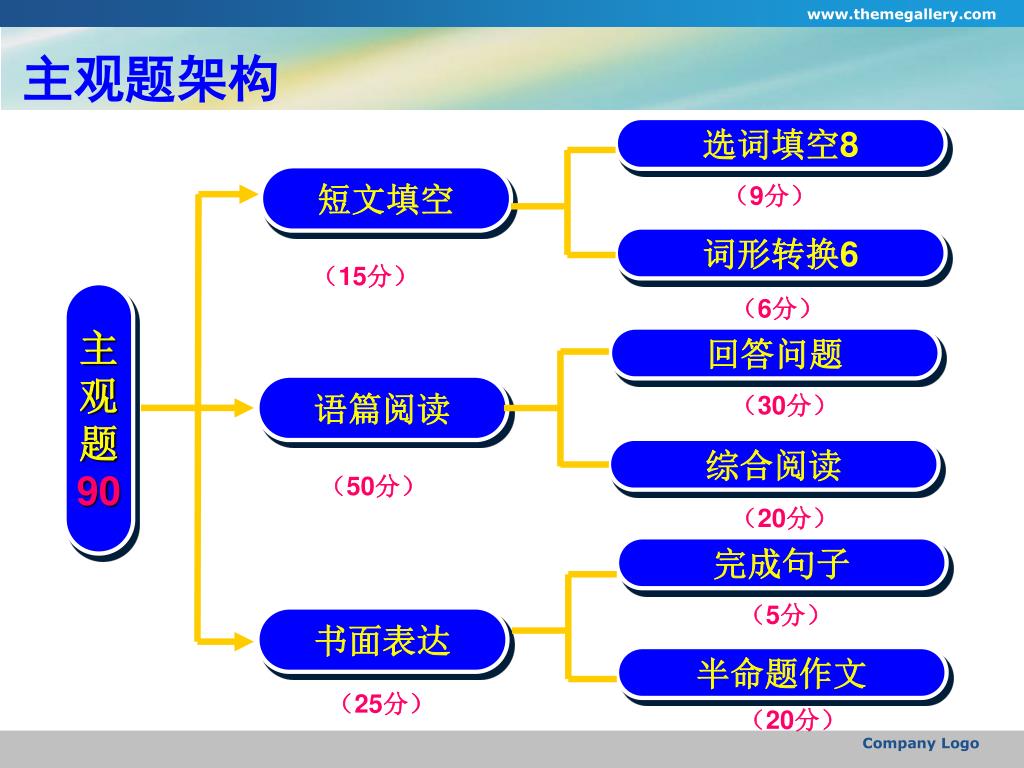 www.themegallery.com

主观题架构

主观题90

短文填空

（15分）

选词填空8

（9分）

词形转换6

（6分）

语篇阅读

（50分）

回答问题

（30分）

综合阅读

（20分）

书面表达

（25分）

完成句子

（5分）

半命题作文

（20分）

Company Logo